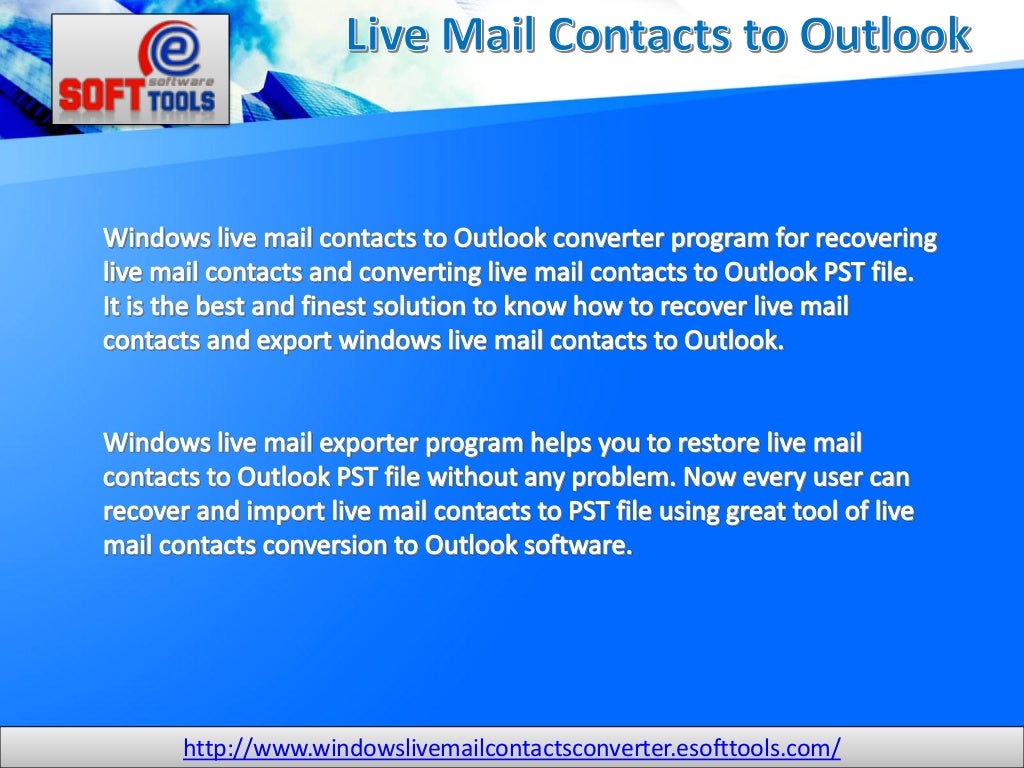 e software SOFT TOOLS

Live Mail Contacts to Outlook

Windows live mail contacts to Outlook converter program for recovering live mail contacts and converting live mail contacts to Outlook PST file. It is the best and finest solution to know how to recover live mail contacts and export windows live mail contacts to Outlook.

Windows live mail exporter program helps you to restore live mail contacts to Outlook PST file without any problem. Now every user can recover and import live mail contacts to PST file using great tool of live mail contacts conversion to Outlook software.

http://www.windowslivemailcontactsconverter.esofttools.com/